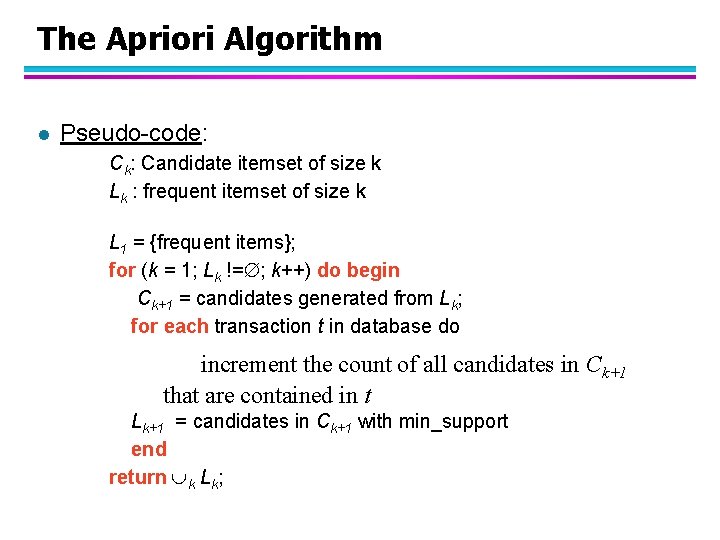 The Apriori Algorithm

Pseudo-code:

$C_k$: Candidate itemset of size k
$L_k$ : frequent itemset of size k

$L_1$ = {frequent items};
for ($k$ = 1; $L_k$ !=$\emptyset$; $k$++) do begin
$C_{k+1}$ = candidates generated from $L_k$;
for each transaction $t$ in database do
increment the count of all candidates in $C_{k+1}$ that are contained in $t$
$L_{k+1}$ = candidates in $C_{k+1}$ with min_support
end
return $\cup_k L_k$;